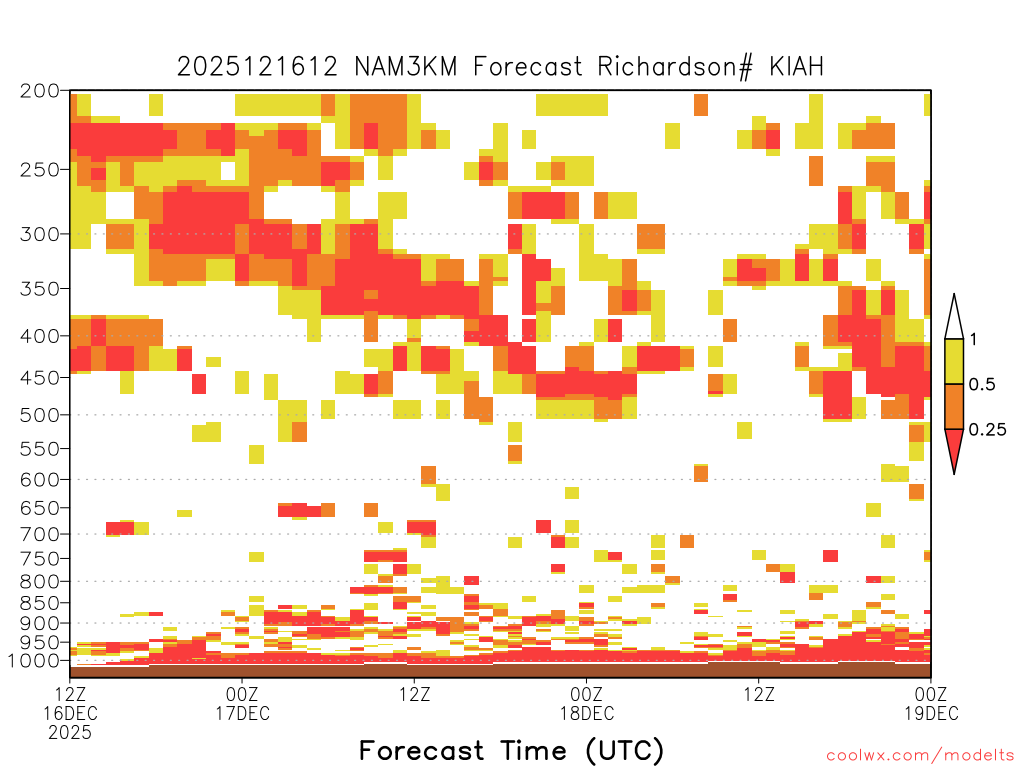 2025121612 NAM3KM Forecast Richardson# KIAH

200
250
300
350
400
450
500
550
600
650
700
750
800
850
900
950
1000

1
0.5
0.25

12Z 16DEC 2025
00Z 17DEC
12Z
00Z 18DEC
12Z
00Z 19DEC

Forecast Time (UTC)

coolwx.com/modelts